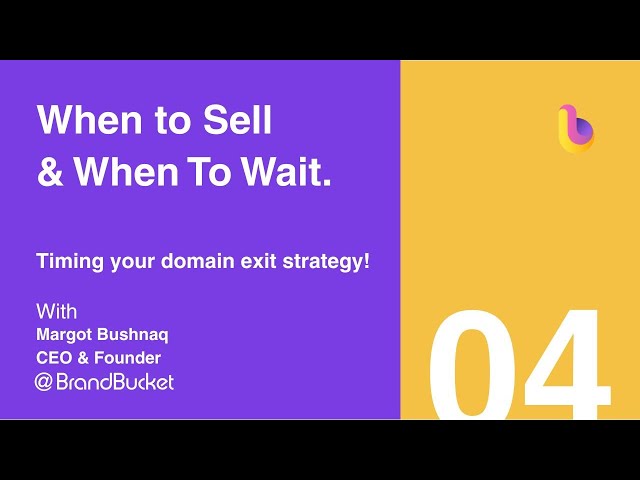 When to Sell
& When To Wait.

Timing your domain exit strategy!

With
Margot Bushnaq
CEO & Founder
@BrandBucket

04